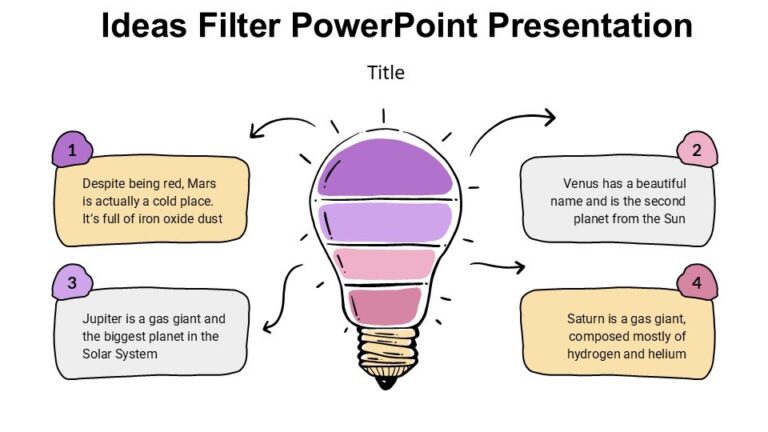 Ideas Filter PowerPoint Presentation

Title

1

Despite being red, Mars is actually a cold place. It's full of iron oxide dust

2

Venus has a beautiful name and is the second planet from the Sun

3

Jupiter is a gas giant and the biggest planet in the Solar System

4

Saturn is a gas giant, composed mostly of hydrogen and helium